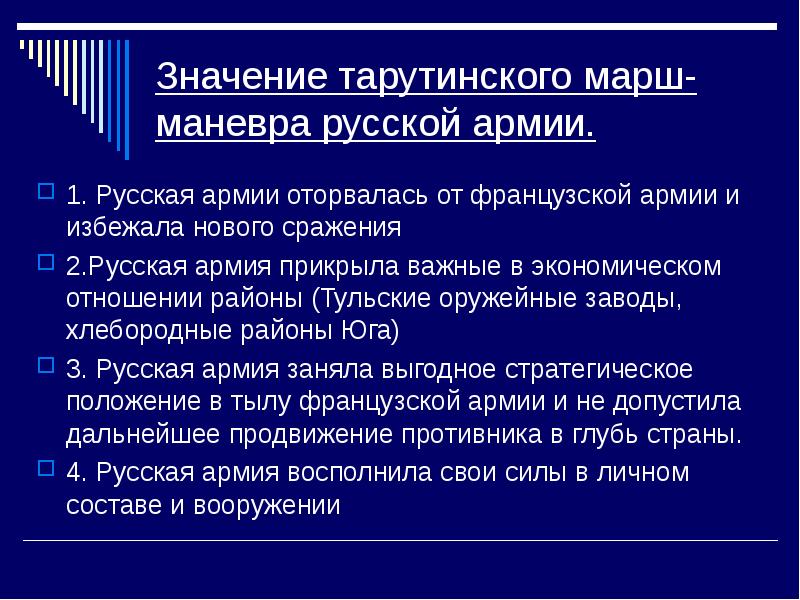 Значение тарутинского марш-маневра русской армии.

1. Русская армии оторвалась от французской армии и избежала нового сражения

2.Русская армия прикрыла важные в экономическом отношении районы (Тульские оружейные заводы, хлебородные районы Юга)

3. Русская армия заняла выгодное стратегическое положение в тылу французской армии и не допустила дальнейшее продвижение противника в глубь страны.

4. Русская армия восполнила свои силы в личном составе и вооружении